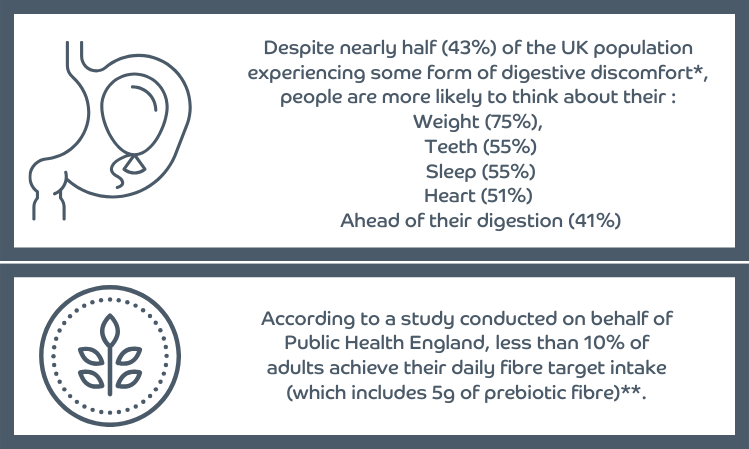 Despite nearly half (43%) of the UK population experiencing some form of digestive discomfort*, people are more likely to think about their :
Weight (75%),
Teeth (55%)
Sleep (55%)
Heart (51%)
Ahead of their digestion (41%)

According to a study conducted on behalf of Public Health England, less than 10% of adults achieve their daily fibre target intake (which includes 5g of prebiotic fibre)**.